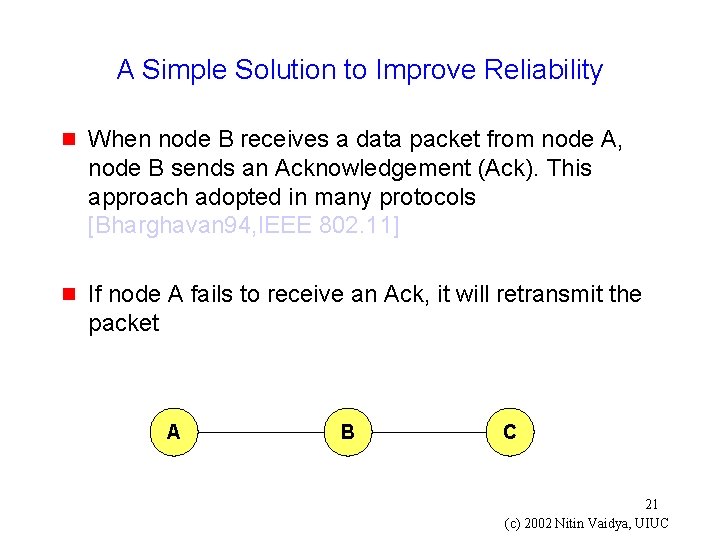 A Simple Solution to Improve Reliability

When node B receives a data packet from node A, node B sends an Acknowledgement (Ack). This approach adopted in many protocols [Bharghavan94,IEEE 802.11]

If node A fails to receive an Ack, it will retransmit the packet

A

B

C

21

(c) 2002 Nitin Vaidya, UIUC